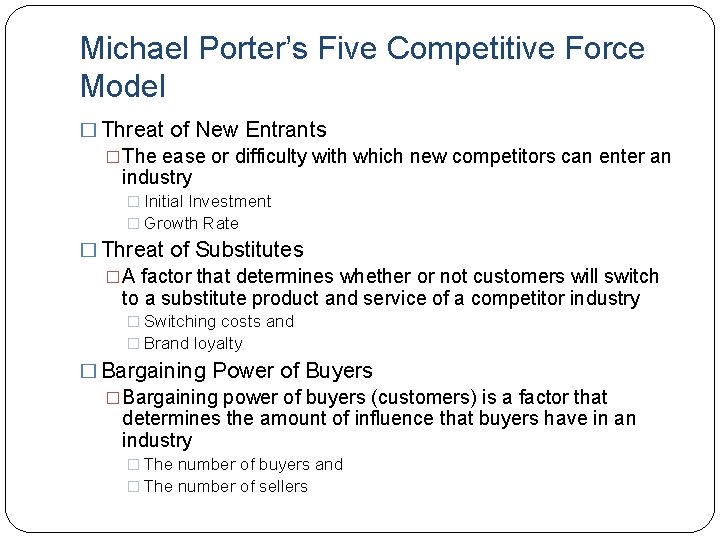 Michael Porter's Five Competitive Force Model

□ Threat of New Entrants

□ The ease or difficulty with which new competitors can enter an industry

□ Initial Investment

□ Growth Rate

□ Threat of Substitutes

□ A factor that determines whether or not customers will switch to a substitute product and service of a competitor industry

□ Switching costs and

□ Brand loyalty

□ Bargaining Power of Buyers

□ Bargaining power of buyers (customers) is a factor that determines the amount of influence that buyers have in an industry

□ The number of buyers and

□ The number of sellers